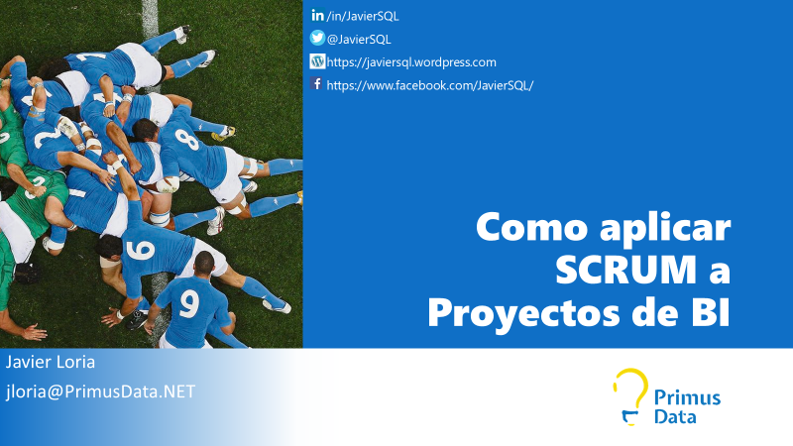 /in/JavierSQL
@JavierSQL
https://javiersql.wordpress.com
https://www.facebook.com/JavierSQL/

Como aplicar SCRUM a Proyectos de BI

Javier Loria
jloria@PrimusData.NET

Primus Data